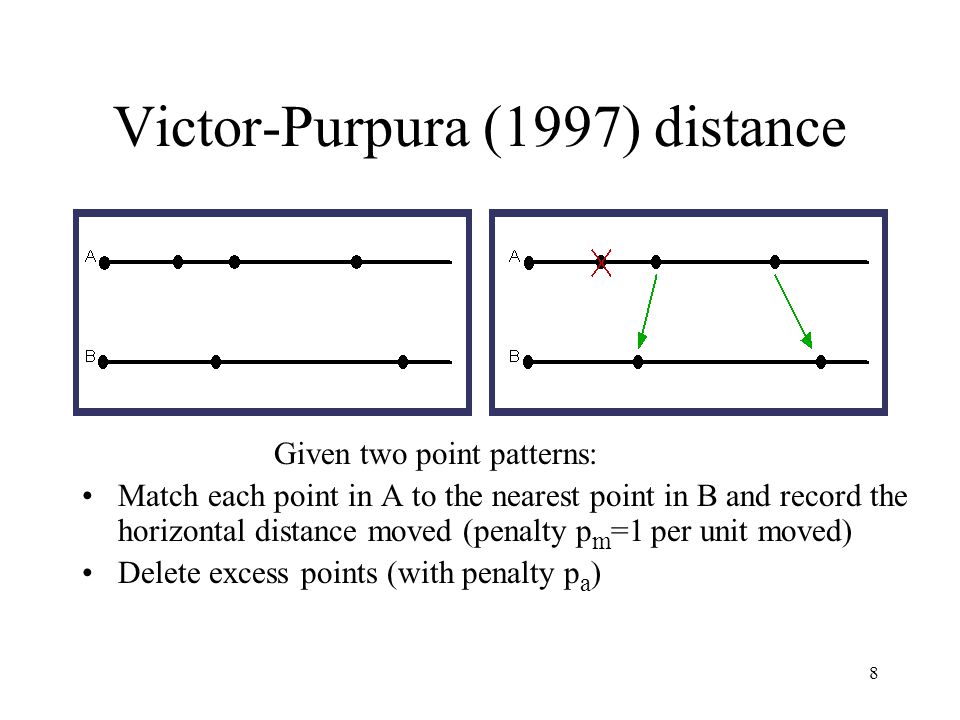 Victor-Purpura (1997) distance

A

B

A

B

Given two point patterns:

• Match each point in A to the nearest point in B and record the horizontal distance moved (penalty $p_m$=1 per unit moved)
• Delete excess points (with penalty $p_a$)

8